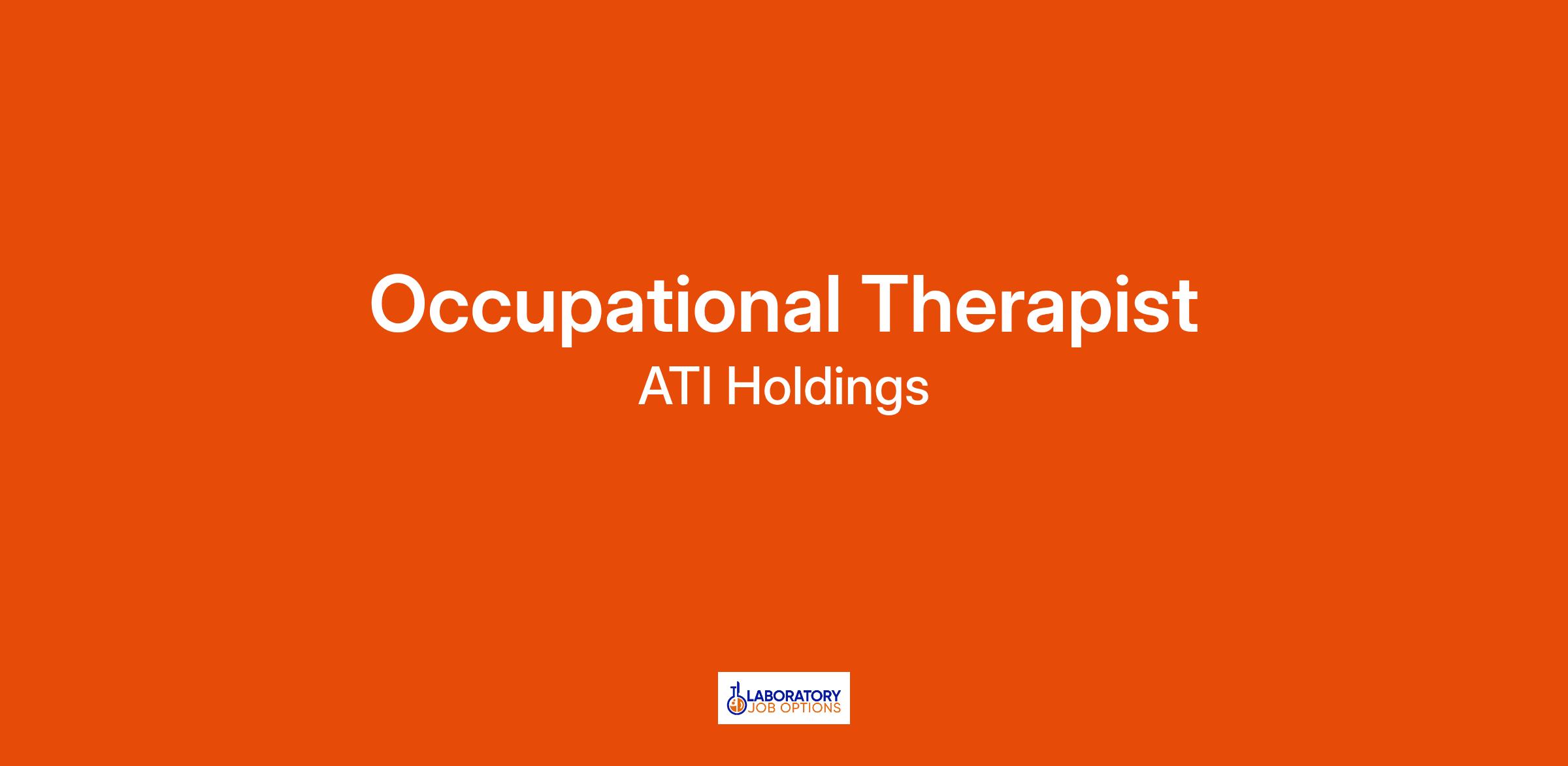 Occupational Therapist

ATI Holdings

LABORATORY
JOB OPTIONS